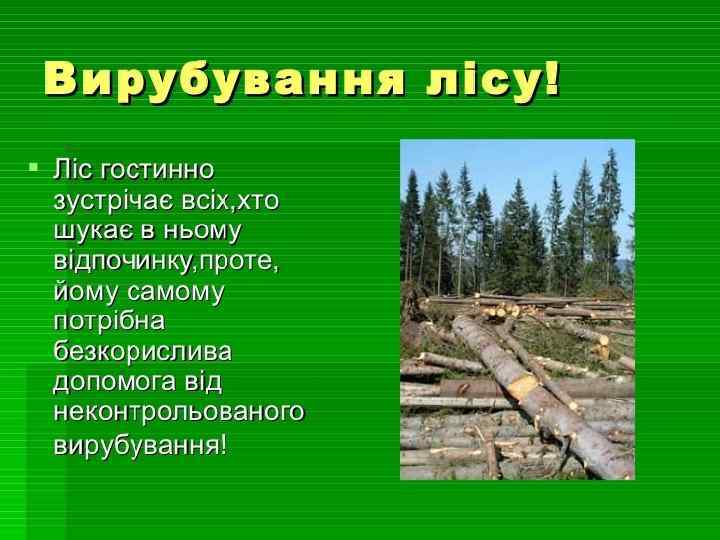 Вирубування лісу!

▪ Ліс гостинно зустрічає всіх,хто шукає в ньому відпочинку,проте, йому самому потрібна безкорислива допомога від неконтрольованого вирубування!